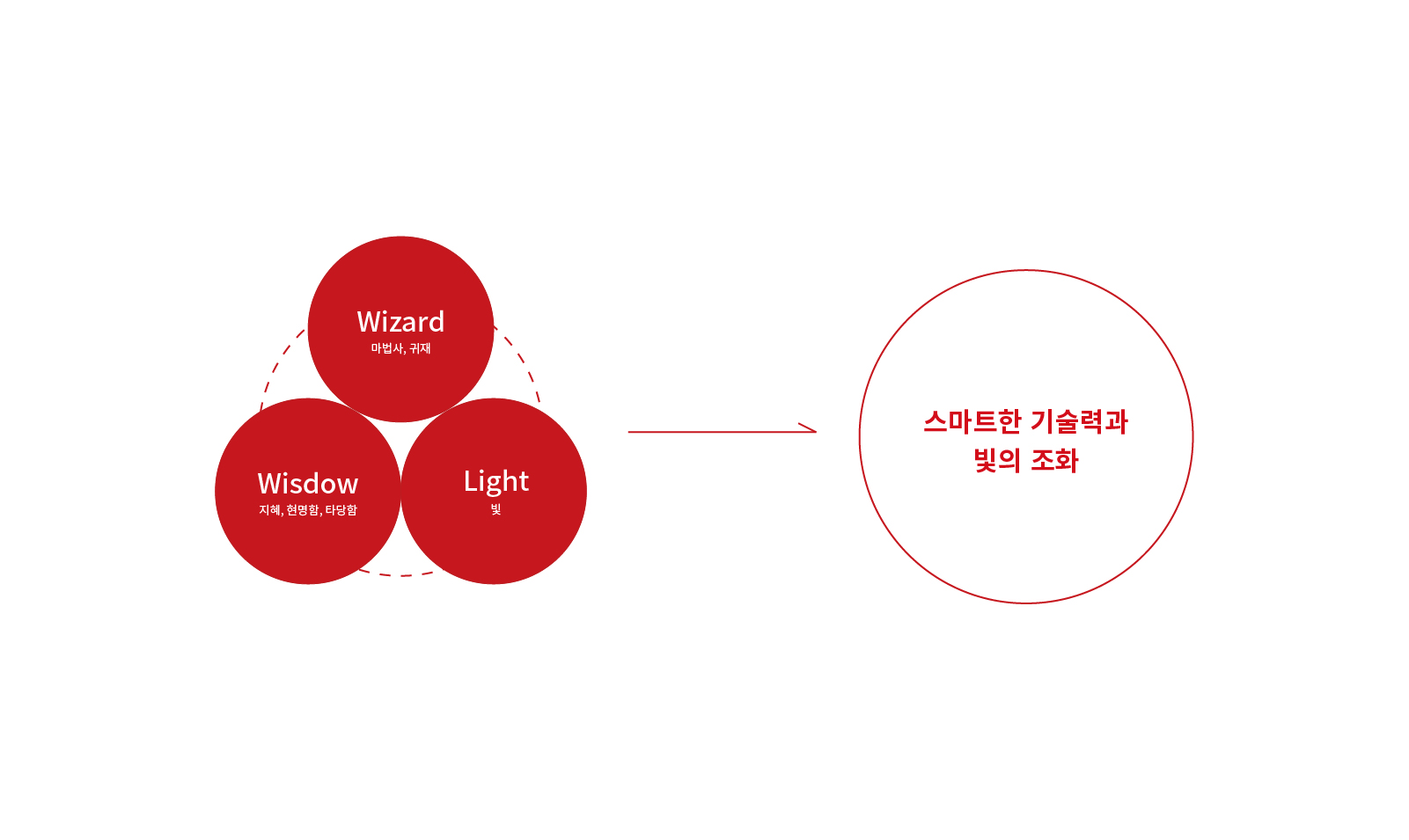 Wizard
마법사, 귀재

Wisdow
지혜, 현명함, 타당함

Light
빛

스마트한 기술력과
빛의 조화